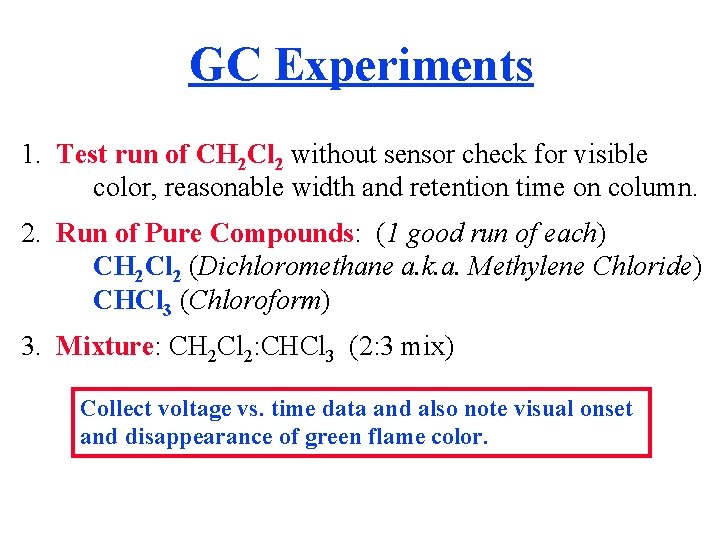 GC Experiments

1. Test run of $CH_2Cl_2$ without sensor check for visible color, reasonable width and retention time on column.

2. Run of Pure Compounds: (1 good run of each)
$CH_2Cl_2$ (Dichloromethane a.k.a. Methylene Chloride)
$CHCl_3$ (Chloroform)

3. Mixture: $CH_2Cl_2$:$CHCl_3$ (2:3 mix)

Collect voltage vs. time data and also note visual onset and disappearance of green flame color.